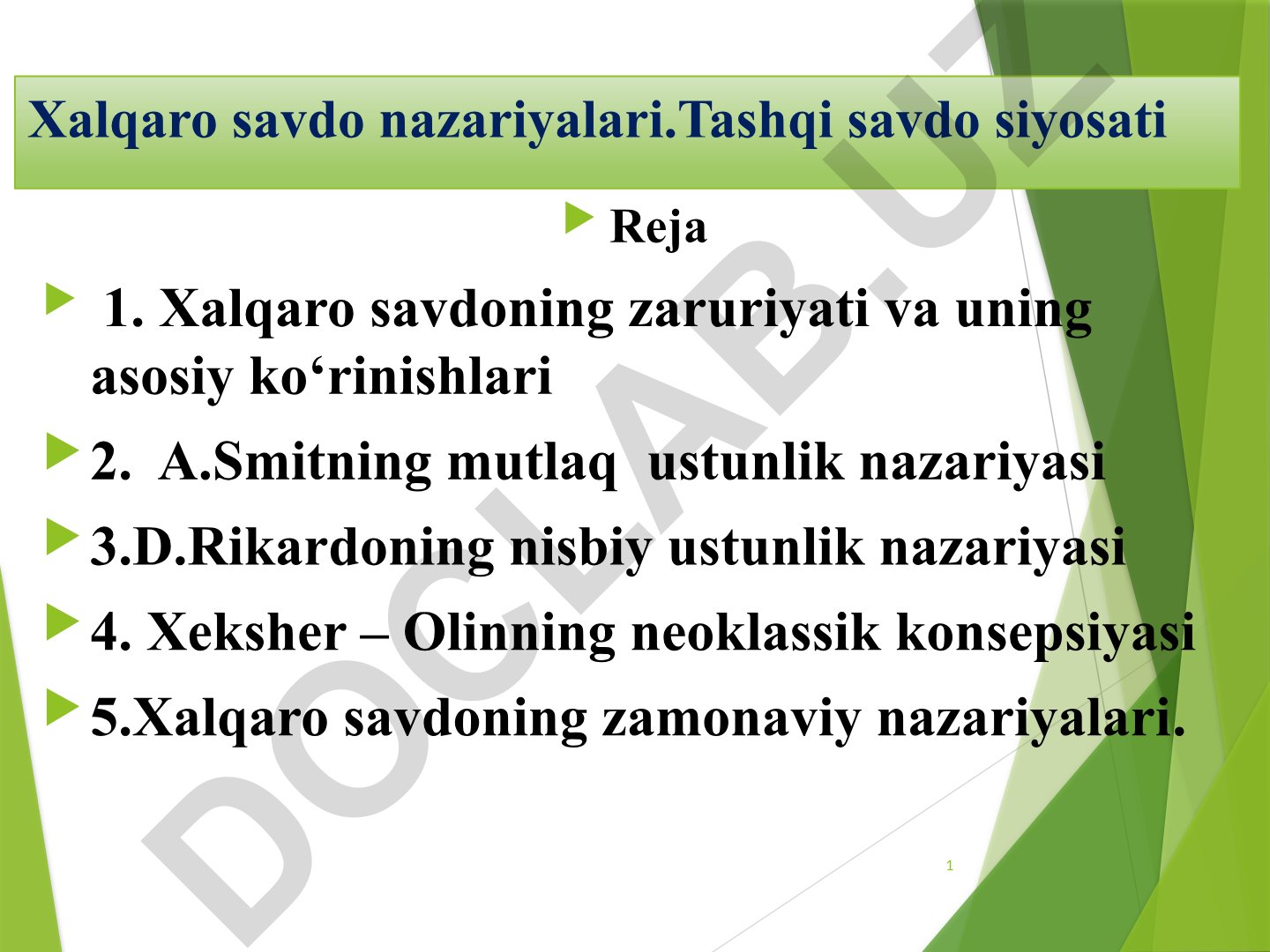 Xalqaro savdo nazariyalari.Tashqi savdo siyosati

Reja

1. Xalqaro savdoning zaruriyati va uning asosiy ko‘rinishlari

2. A.Smitning mutlaq ustunlik nazariyasi

3.D.Rikardoning nisbiy ustunlik nazariyasi

4. Xeksher – Olinning neoklassik konsepsiyasi

5.Xalqaro savdoning zamonaviy nazariyalari.

1

DOCLAB.UZ